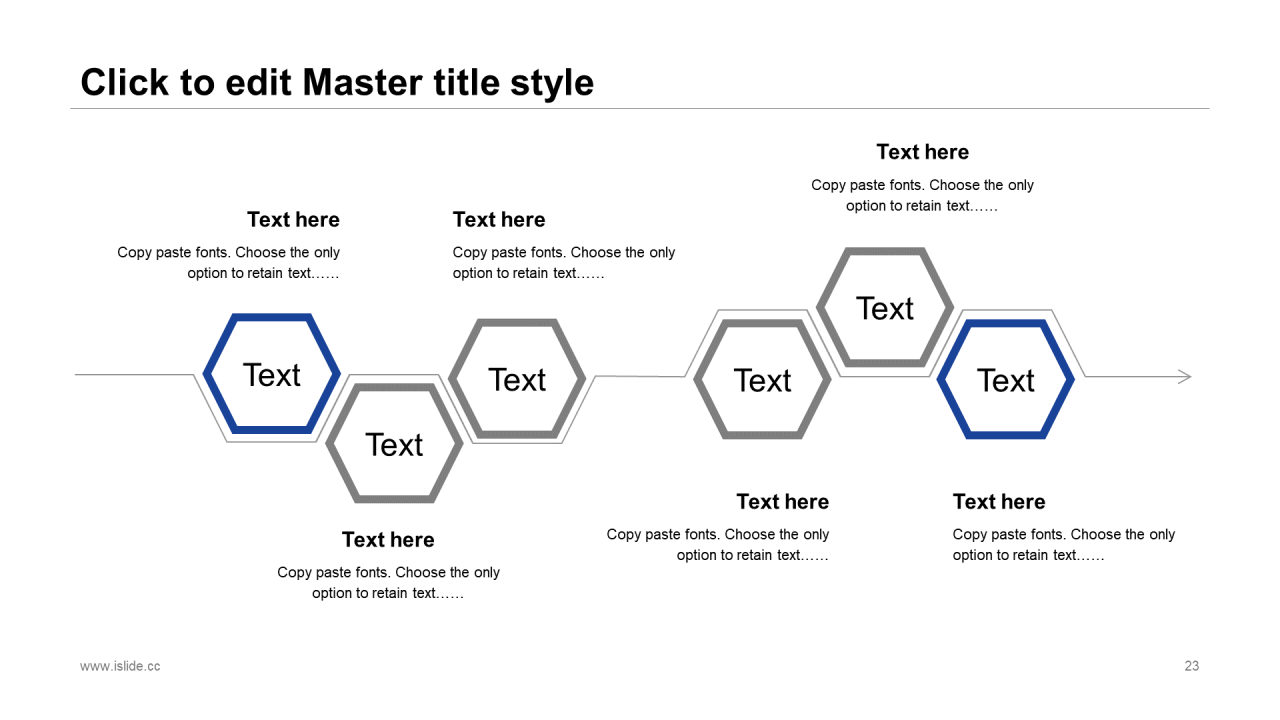 Click to edit Master title style

Text here

Copy paste fonts. Choose the only option to retain text……

Text here

Copy paste fonts. Choose the only option to retain text……

Text here

Copy paste fonts. Choose the only option to retain text……

Text

Text

Text

Text

Text

Text

Text here

Copy paste fonts. Choose the only option to retain text……

Text here

Copy paste fonts. Choose the only option to retain text……

Text here

Copy paste fonts. Choose the only option to retain text……

www.islide.cc

23